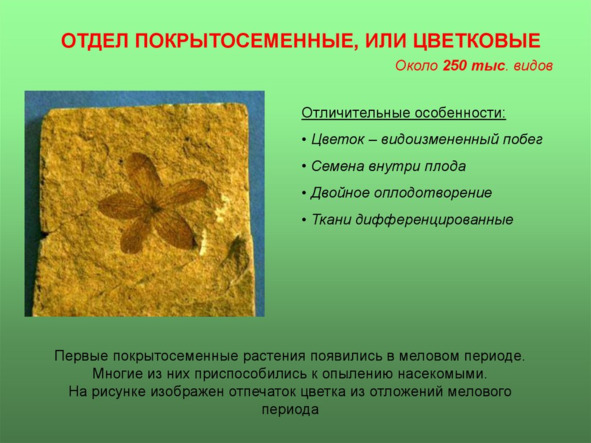 ОТДЕЛ ПОКРЫТОСЕМЕННЫЕ, ИЛИ ЦВЕТКОВЫЕ

Около 250 тыс. видов

Отличительные особенности:

• Цветок – видоизмененный побег

• Семена внутри плода

• Двойное оплодотворение

• Ткани дифференцированные

Первые покрытосеменные растения появились в меловом периоде. Многие из них приспособились к опылению насекомыми. На рисунке изображен отпечаток цветка из отложений мелового периода